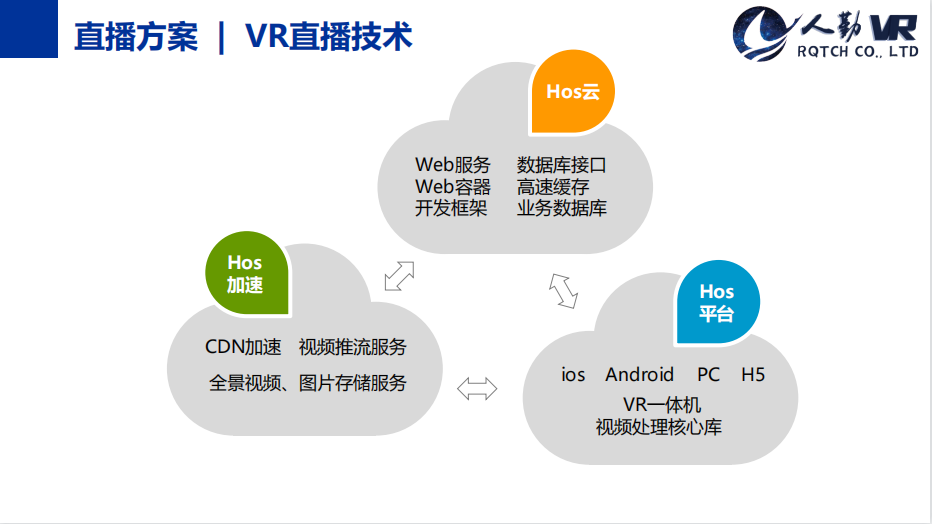 直播方案 | VR直播技术

人勤 VR
RQTCH CO., LTD

Hos云

Web服务 数据库接口
Web容器 高速缓存
开发框架 业务数据库

Hos
加速

CDN加速 视频推流服务
全景视频、图片存储服务

Hos
平台

ios Android PC H5
VR一体机
视频处理核心库